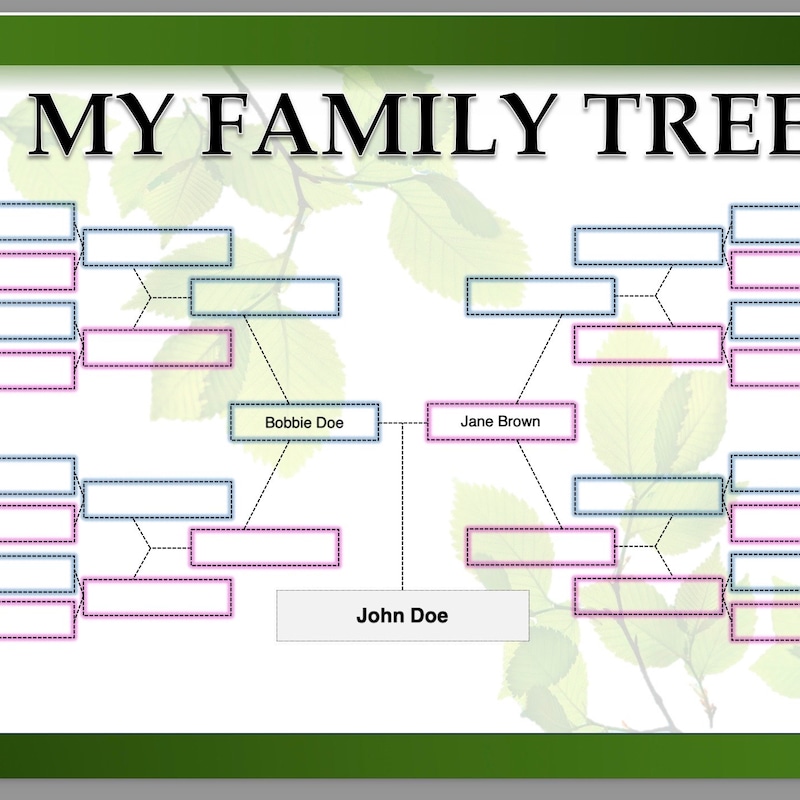 MY FAMILY TREE

Bobbie Doe

Jane Brown

John Doe